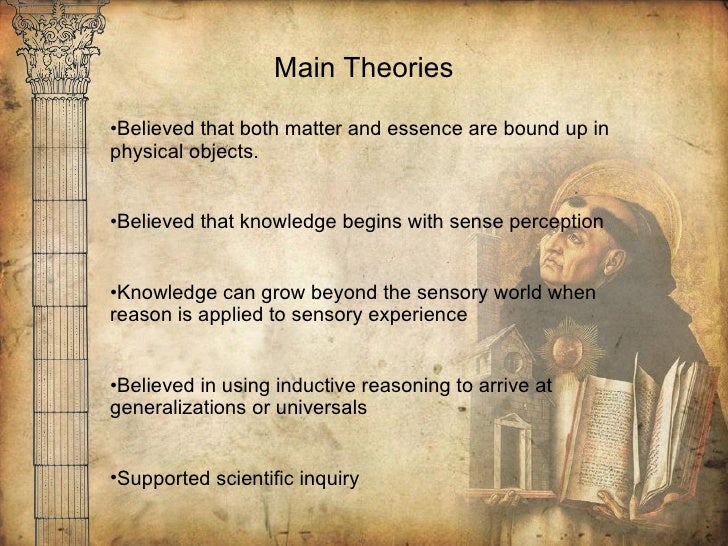 Main Theories

•Believed that both matter and essence are bound up in physical objects.

•Believed that knowledge begins with sense perception

•Knowledge can grow beyond the sensory world when reason is applied to sensory experience

•Believed in using inductive reasoning to arrive at generalizations or universals

•Supported scientific inquiry